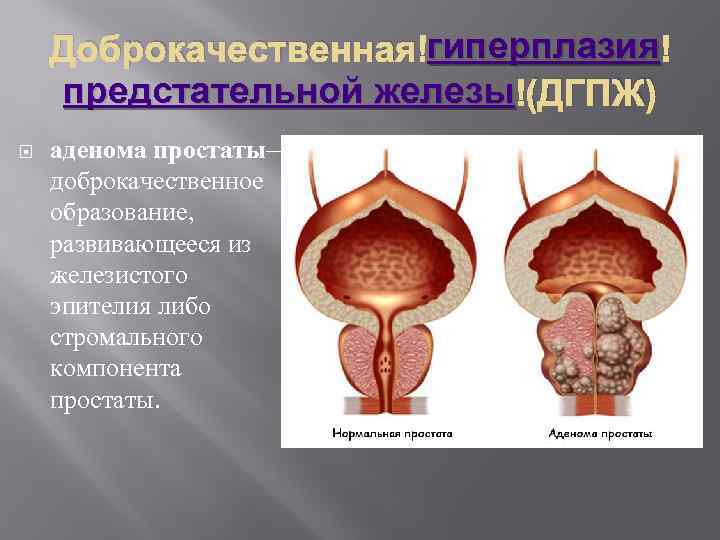 Доброкачественная!гиперплазия! предстательной железы!(ДГПЖ)

аденома простаты– доброкачественное образование, развивающееся из железистого эпителия либо стромального компонента простаты.

Нормальная простата

Аденома простаты